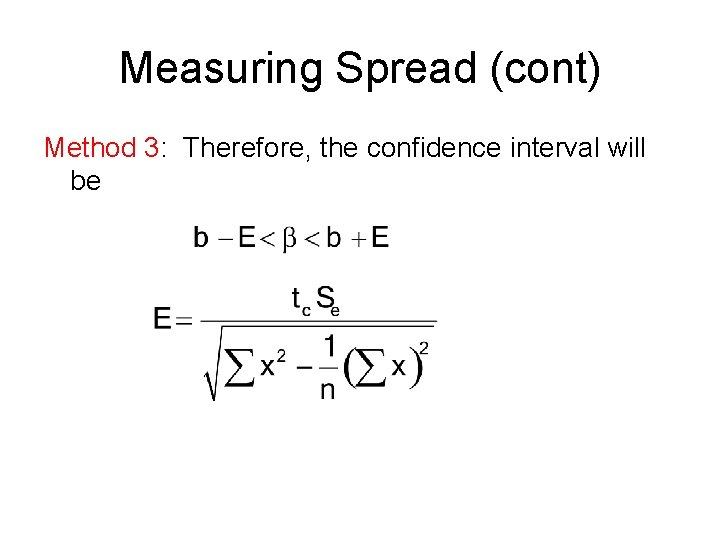 Measuring Spread (cont)

Method 3: Therefore, the confidence interval will be

$b - E < \beta < b + E$

$E = \frac{t_c S_e}{\sqrt{\sum x^2 - \frac{1}{n}\left(\sum x\right)^2}}$